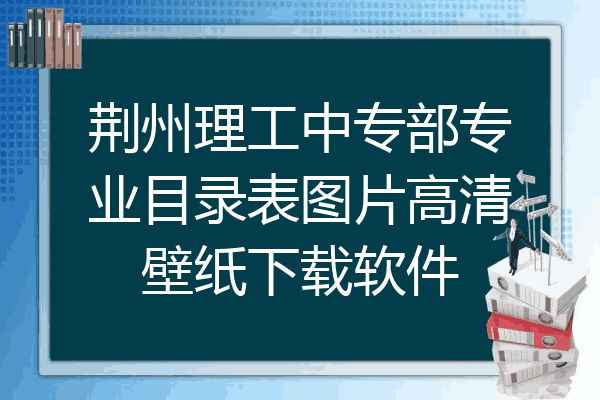 荆州理工中专部专业目录表图片高清壁纸下载软件